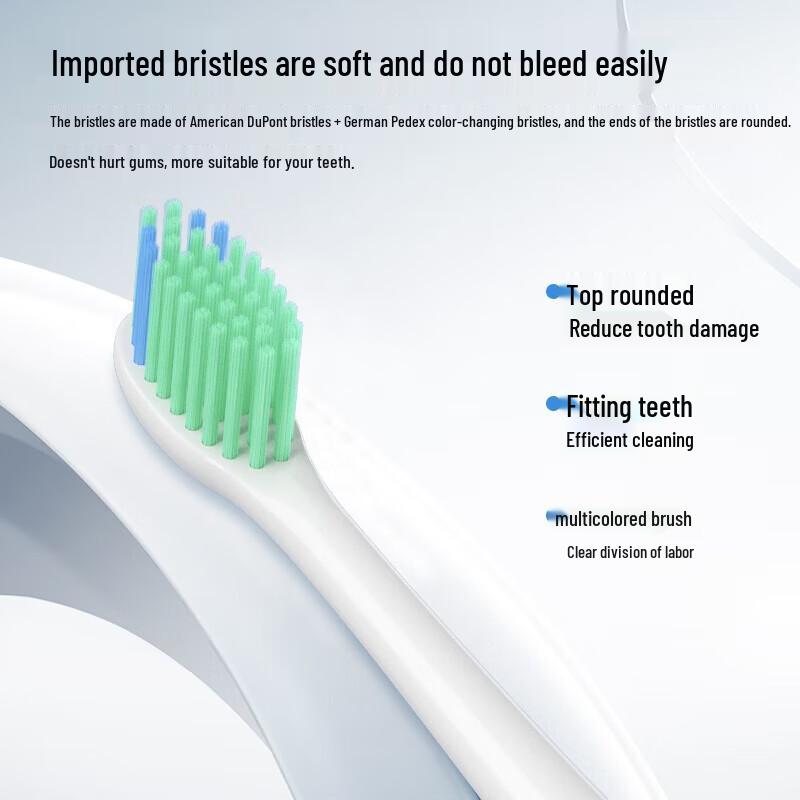 Imported bristles are soft and do not bleed easily

The bristles are made of American DuPont bristles + German Pedex color-changing bristles, and the ends of the bristles are rounded.

Doesn't hurt gums, more suitable for your teeth.

Top rounded
Reduce tooth damage

Fitting teeth
Efficient cleaning

multicolored brush
Clear division of labor